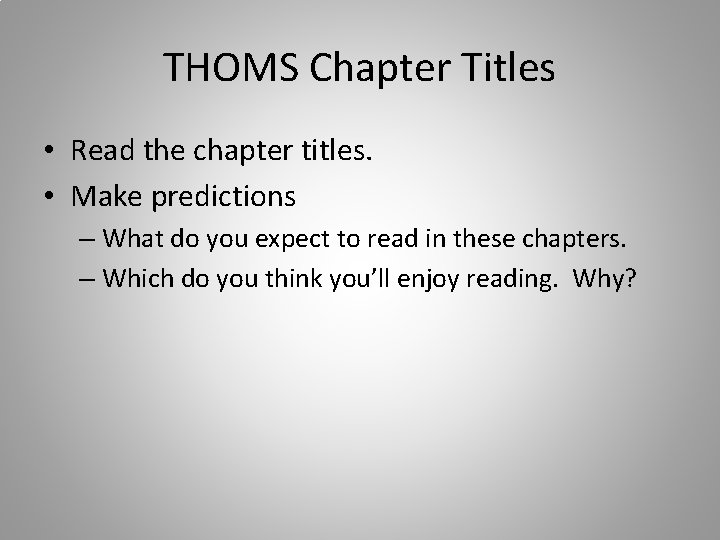 THOMS Chapter Titles

• Read the chapter titles.
• Make predictions
– What do you expect to read in these chapters.
– Which do you think you’ll enjoy reading. Why?